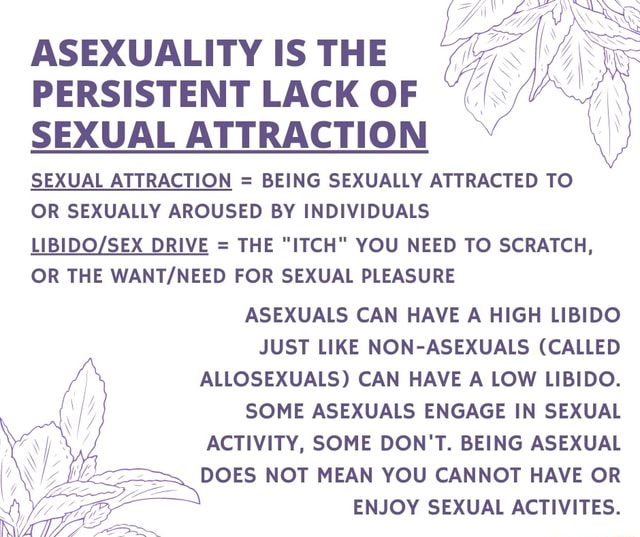 ASEXUALITY IS THE PERSISTENT LACK OF SEXUAL ATTRACTION

SEXUAL ATTRACTION = BEING SEXUALLY ATTRACTED TO OR SEXUALLY AROUSED BY INDIVIDUALS

LIBIDO/SEX DRIVE = THE "ITCH" YOU NEED TO SCRATCH, OR THE WANT/NEED FOR SEXUAL PLEASURE

ASEXUALS CAN HAVE A HIGH LIBIDO JUST LIKE NON-ASEXUALS (CALLED ALLOSEXUALS) CAN HAVE A LOW LIBIDO. SOME ASEXUALS ENGAGE IN SEXUAL ACTIVITY, SOME DON'T. BEING ASEXUAL DOES NOT MEAN YOU CANNOT HAVE OR ENJOY SEXUAL ACTIVITES.